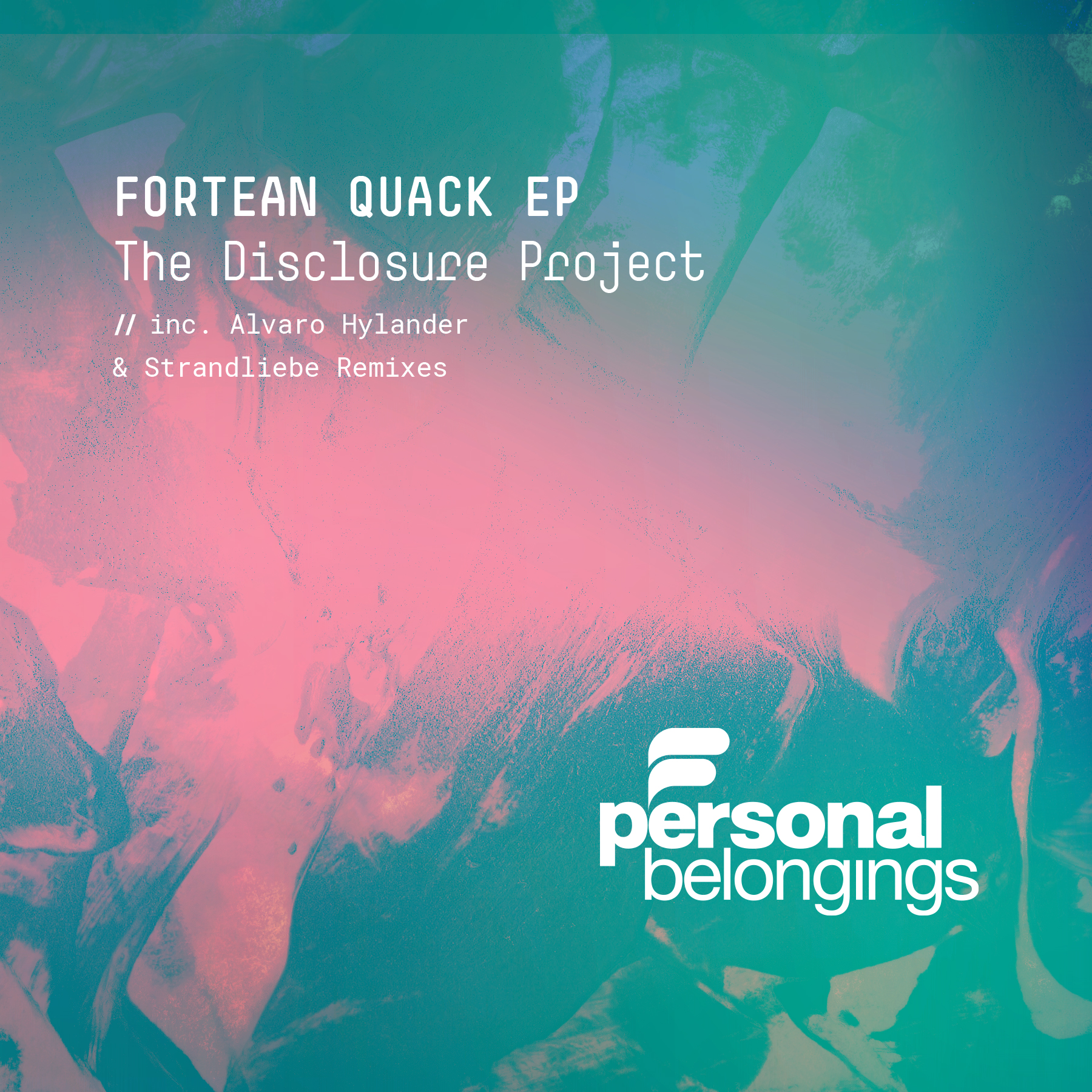 FORTEAN QUACK EP
The Disclosure Project
// inc. Alvaro Hylander
& Strandliebe Remixes

personal
belongings